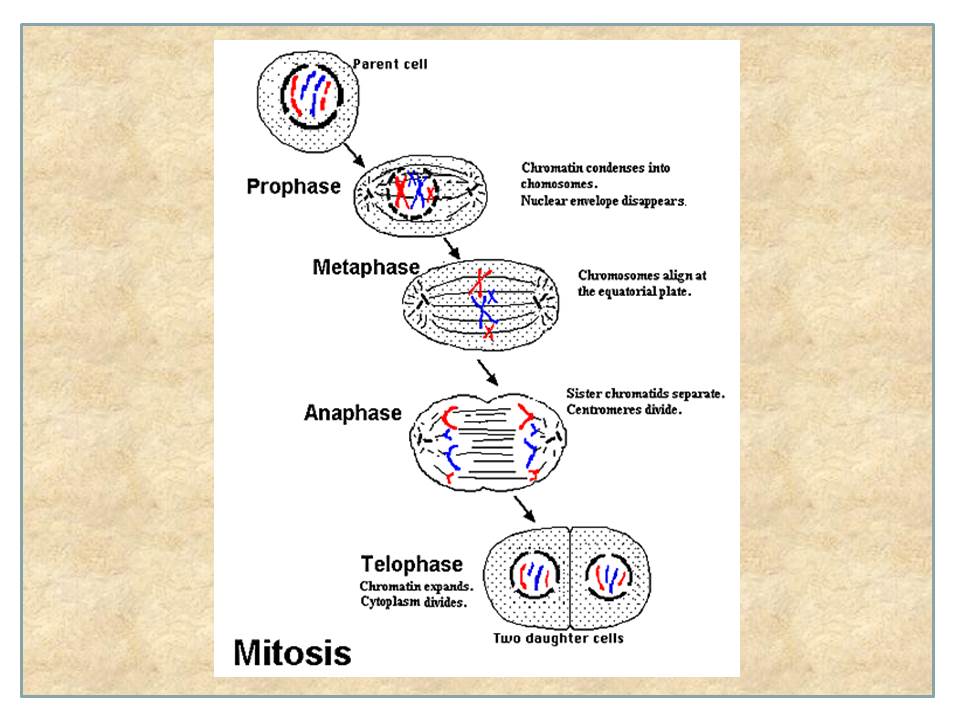 Parent cell

Prophase

Chromatin condenses into chomosomes.
Nuclear envelope disappears.

Metaphase

Chromosomes align at the equatorial plate.

Anaphase

Sister chromatids separate.
Centromeres divide.

Telophase
Chromatin expands.
Cytoplasm divides.

Two daughter cells

Mitosis